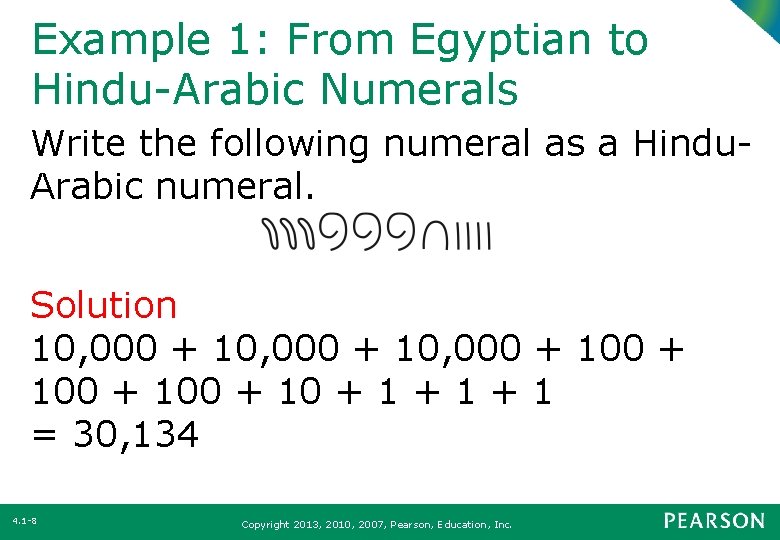 Example 1: From Egyptian to Hindu-Arabic Numerals

Write the following numeral as a Hindu-Arabic numeral.

Solution
10,000 + 10,000 + 10,000 + 100 + 100 + 100 + 10 + 1 + 1 + 1
= 30,134

4.1-8

Copyright 2013, 2010, 2007, Pearson, Education, Inc.

PEARSON